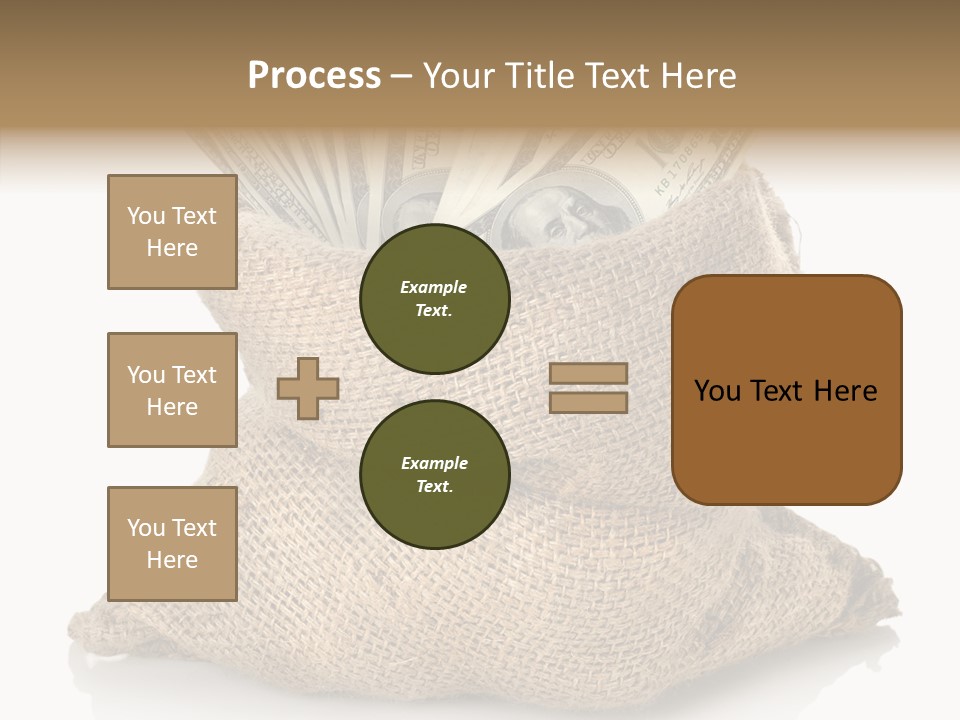 Process – Your Title Text Here

You Text Here

You Text Here

You Text Here

Example Text.

Example Text.

You Text Here